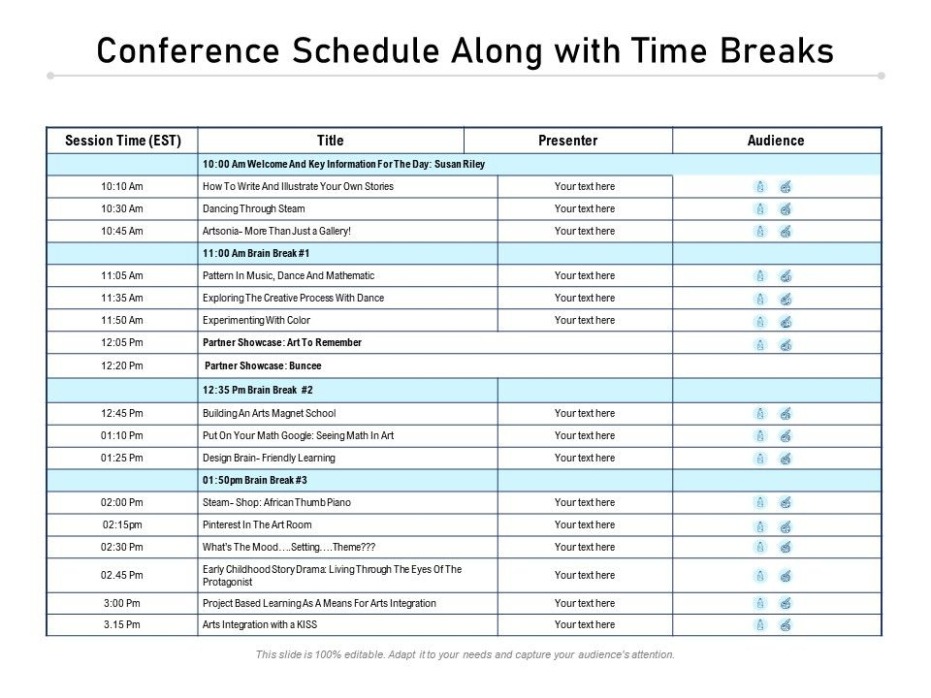 Conference Schedule Along with Time Breaks

| Session Time (EST) | Title | Presenter | Audience |
|---|---|---|---|
| | 10:00 Am Welcome And Key Information For The Day: Susan Riley | | |
| 10:10 Am | How To Write And Illustrate Your Own Stories | Your text here | |
| 10:30 Am | Dancing Through Steam | Your text here | |
| 10:45 Am | Artsonia- More Than Just a Gallery! | Your text here | |
| | 11:00 Am Brain Break #1 | | |
| 11:05 Am | Pattern In Music, Dance And Mathematic | Your text here | |
| 11:35 Am | Exploring The Creative Process With Dance | Your text here | |
| 11:50 Am | Experimenting With Color | Your text here | |
| 12:05 Pm | Partner Showcase: Art To Remember | | |
| 12:20 Pm | Partner Showcase: Buncee | | |
| | 12:35 Pm Brain Break #2 | | |
| 12:45 Pm | Building An Arts Magnet School | Your text here | |
| 01:10 Pm | Put On Your Math Google: Seeing Math In Art | Your text here | |
| 01:25 Pm | Design Brain- Friendly Learning | Your text here | |
| | 01:50pm Brain Break #3 | | |
| 02:00 Pm | Steam- Shop: African Thumb Piano | Your text here | |
| 02:15pm | Pinterest In The Art Room | Your text here | |
| 02:30 Pm | What's The Mood….Setting….Theme??? | Your text here | |
| 02.45 Pm | Early Childhood Story Drama: Living Through The Eyes Of The Protagonist | Your text here | |
| 3:00 Pm | Project Based Learning As A Means For Arts Integration | Your text here | |
| 3.15 Pm | Arts Integration with a KISS | Your text here | |

This slide is 100% editable. Adapt it to your needs and capture your audience's attention.